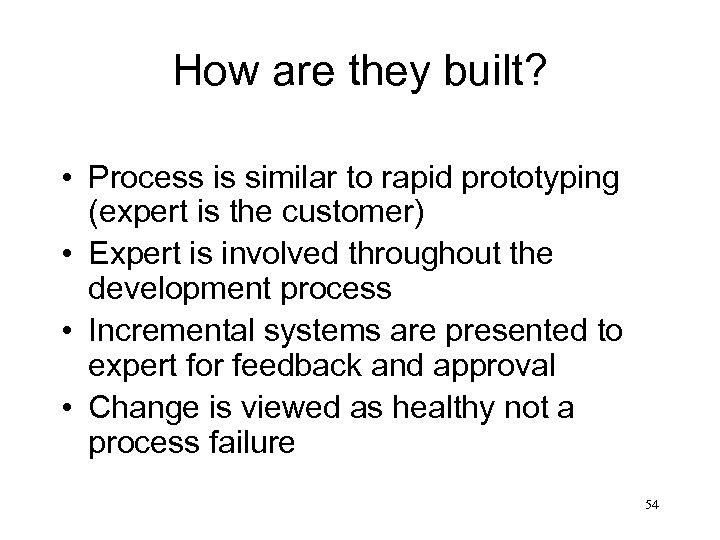 How are they built?

• Process is similar to rapid prototyping (expert is the customer)
• Expert is involved throughout the development process
• Incremental systems are presented to expert for feedback and approval
• Change is viewed as healthy not a process failure

54